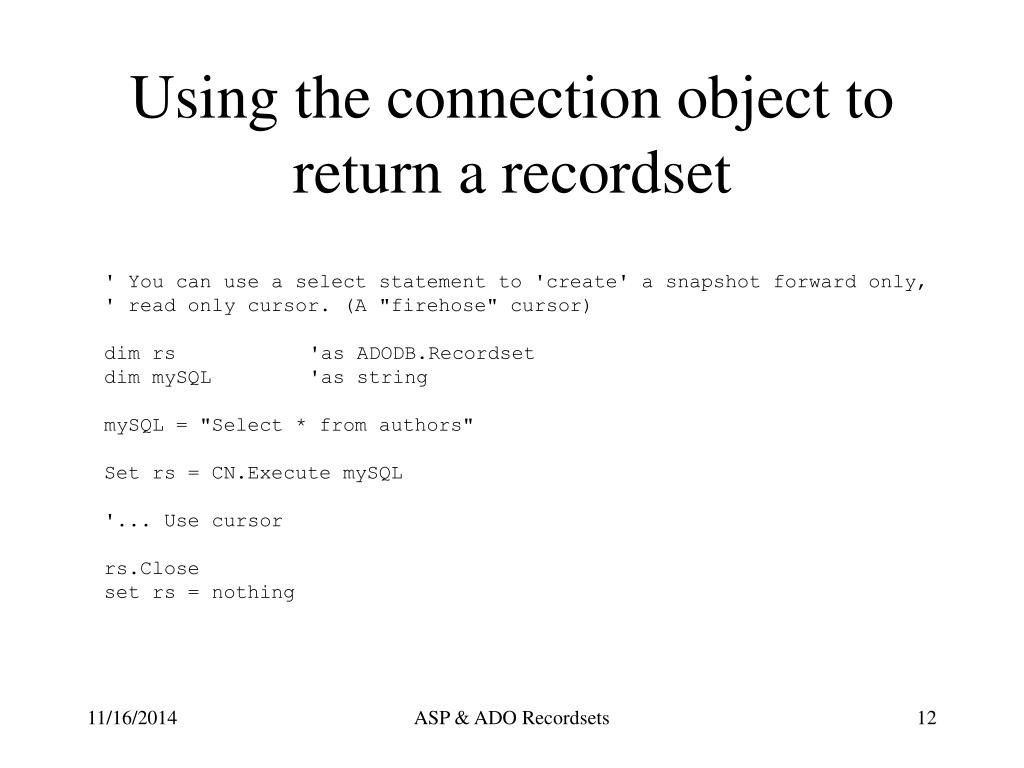 Using the connection object to return a recordset

' You can use a select statement to 'create' a snapshot forward only,
' read only cursor. (A "firehose" cursor)

dim rs 'as ADODB.Recordset
dim mySQL 'as string

mySQL = "Select * from authors"

Set rs = CN.Execute mySQL

'... Use cursor

rs.Close
set rs = nothing

11/16/2014

ASP & ADO Recordsets

12